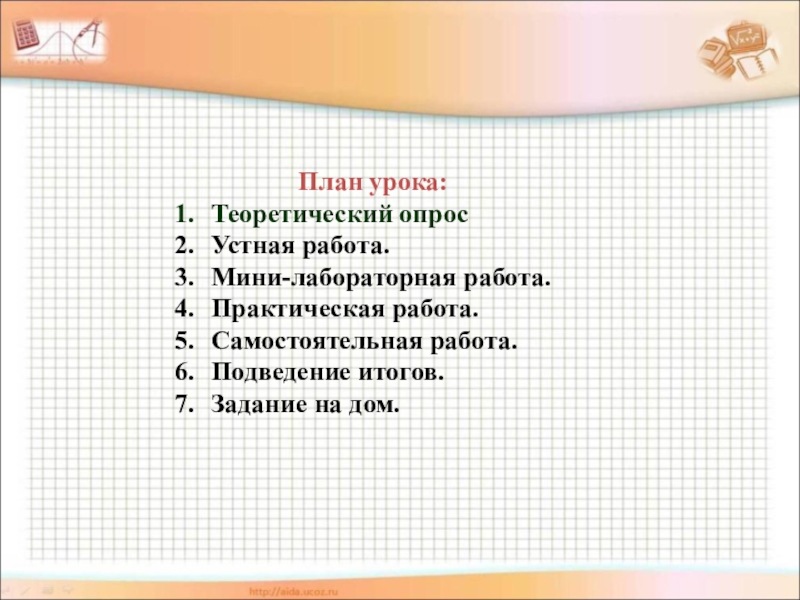 План урока:
1. Теоретический опрос
2. Устная работа.
3. Мини-лабораторная работа.
4. Практическая работа.
5. Самостоятельная работа.
6. Подведение итогов.
7. Задание на дом.

http://aida.ucoz.ru